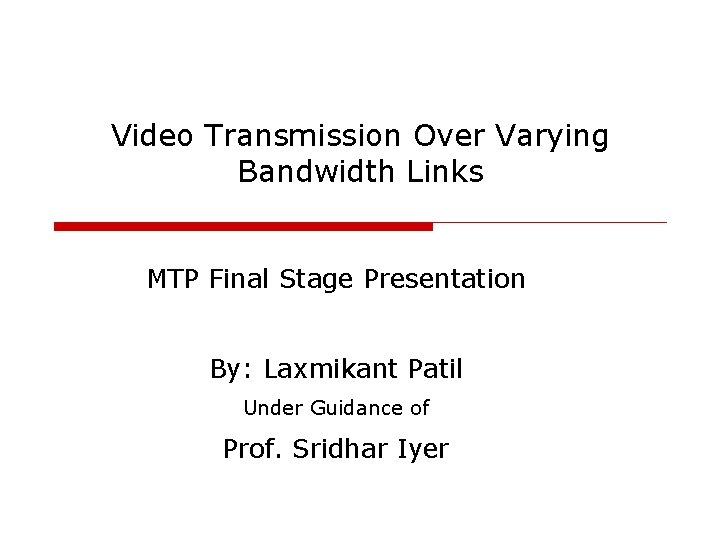 Video Transmission Over Varying Bandwidth Links

MTP Final Stage Presentation

By: Laxmikant Patil

Under Guidance of

Prof. Sridhar Iyer